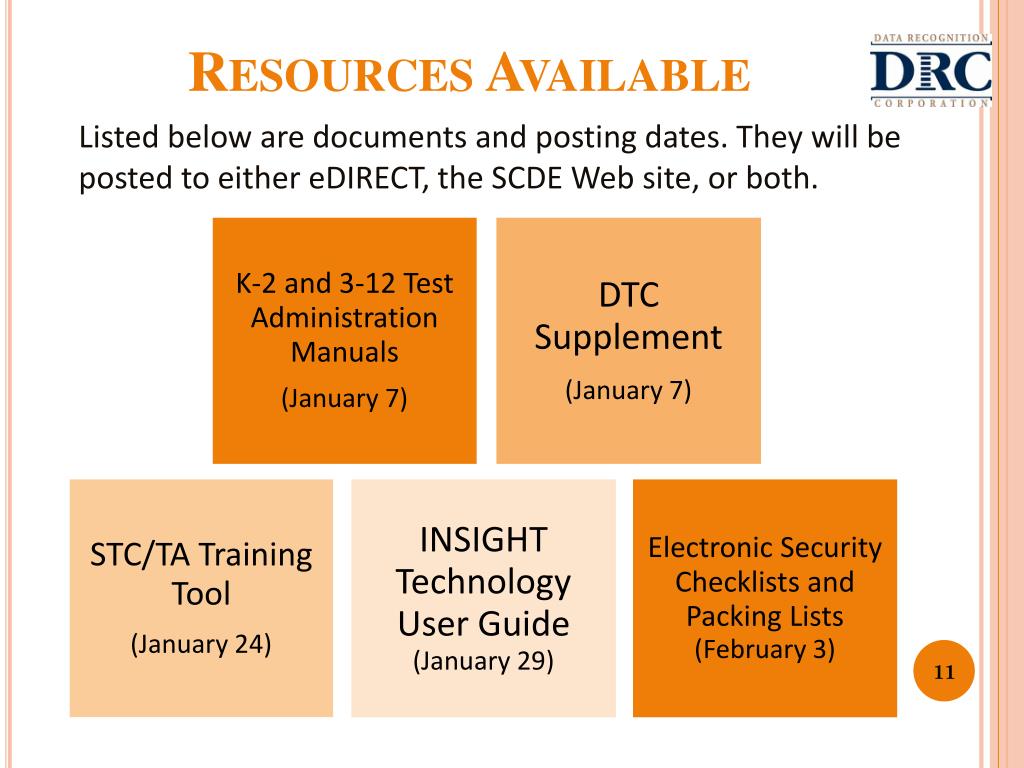 RESOURCES AVAILABLE

DATA RECOGNITION
DRC
CORPORATION

Listed below are documents and posting dates. They will be posted to either eDIRECT, the SCDE Web site, or both.

K-2 and 3-12 Test Administration Manuals
(January 7)

DTC Supplement
(January 7)

STC/TA Training Tool
(January 24)

INSIGHT Technology User Guide
(January 29)

Electronic Security Checklists and Packing Lists
(February 3)

11